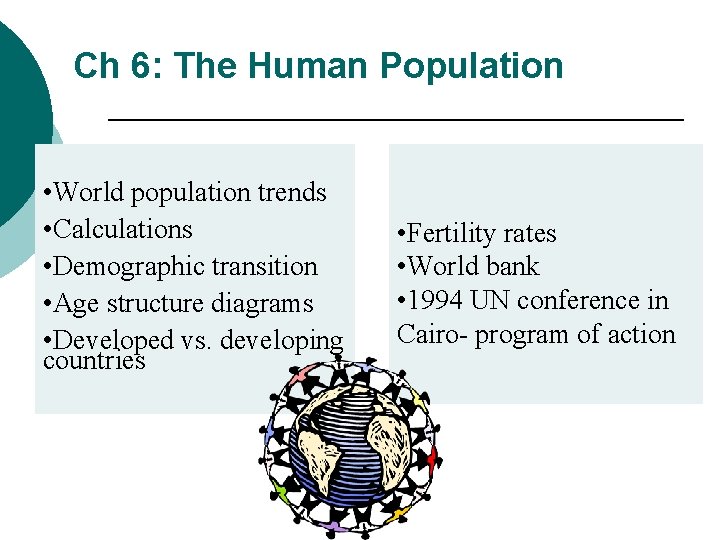 Ch 6: The Human Population

•World population trends
•Calculations
•Demographic transition
•Age structure diagrams
•Developed vs. developing countries

•Fertility rates
•World bank
•1994 UN conference in Cairo- program of action